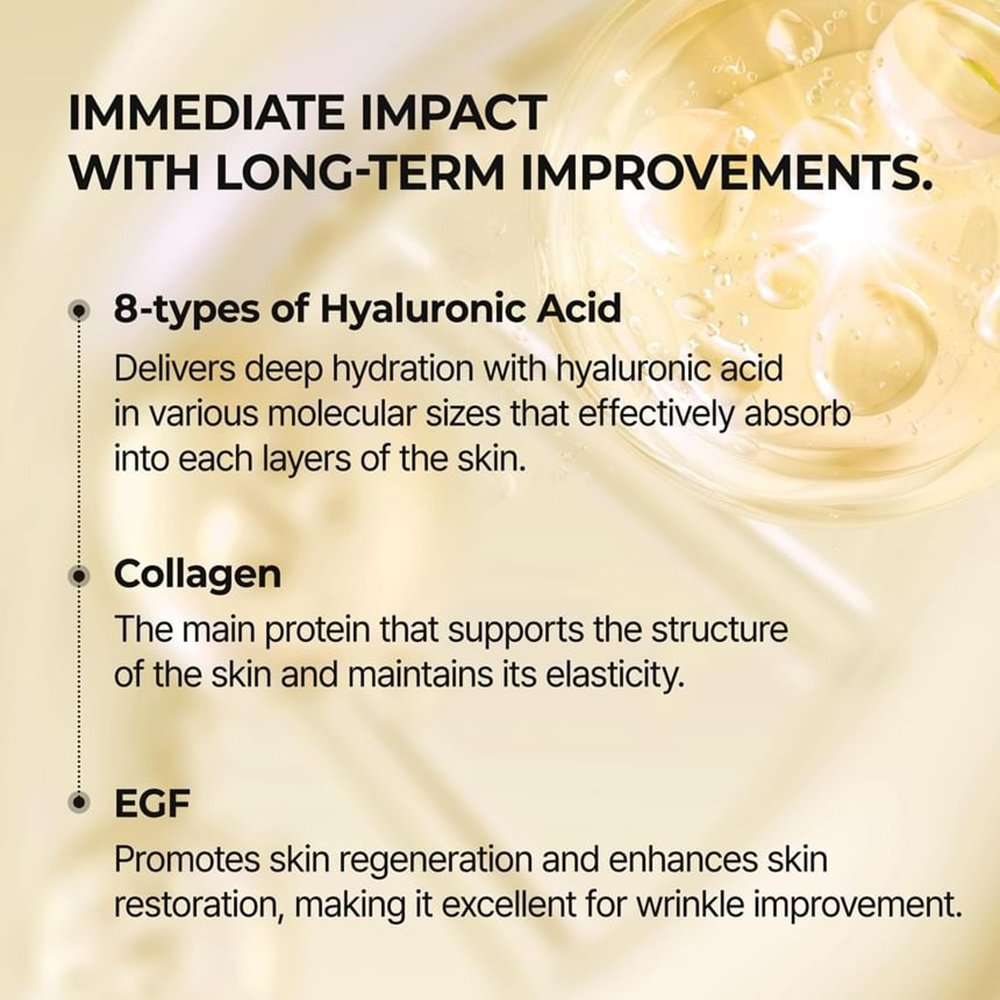 IMMEDIATE IMPACT WITH LONG-TERM IMPROVEMENTS.

8-types of Hyaluronic Acid

Delivers deep hydration with hyaluronic acid in various molecular sizes that effectively absorb into each layers of the skin.

Collagen

The main protein that supports the structure of the skin and maintains its elasticity.

EGF

Promotes skin regeneration and enhances skin restoration, making it excellent for wrinkle improvement.